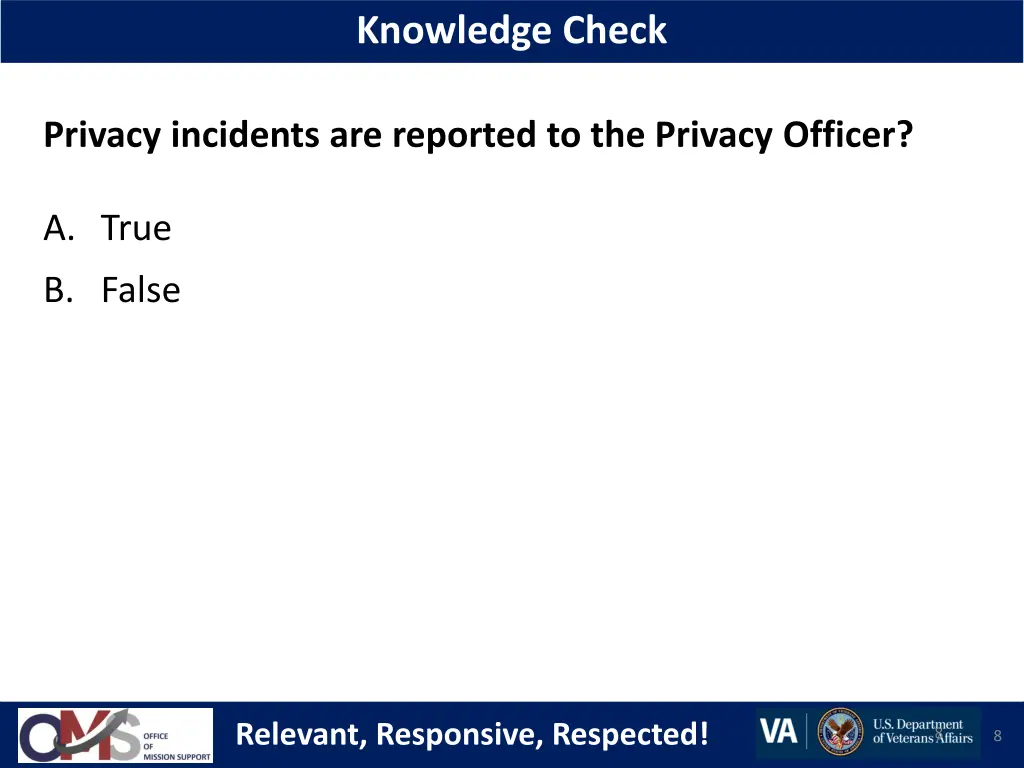 Knowledge Check

Privacy incidents are reported to the Privacy Officer?

A. True
B. False

OMS OFFICE OF MISSION SUPPORT

Relevant, Responsive, Respected!

VA U.S. Department of Veterans Affairs

8